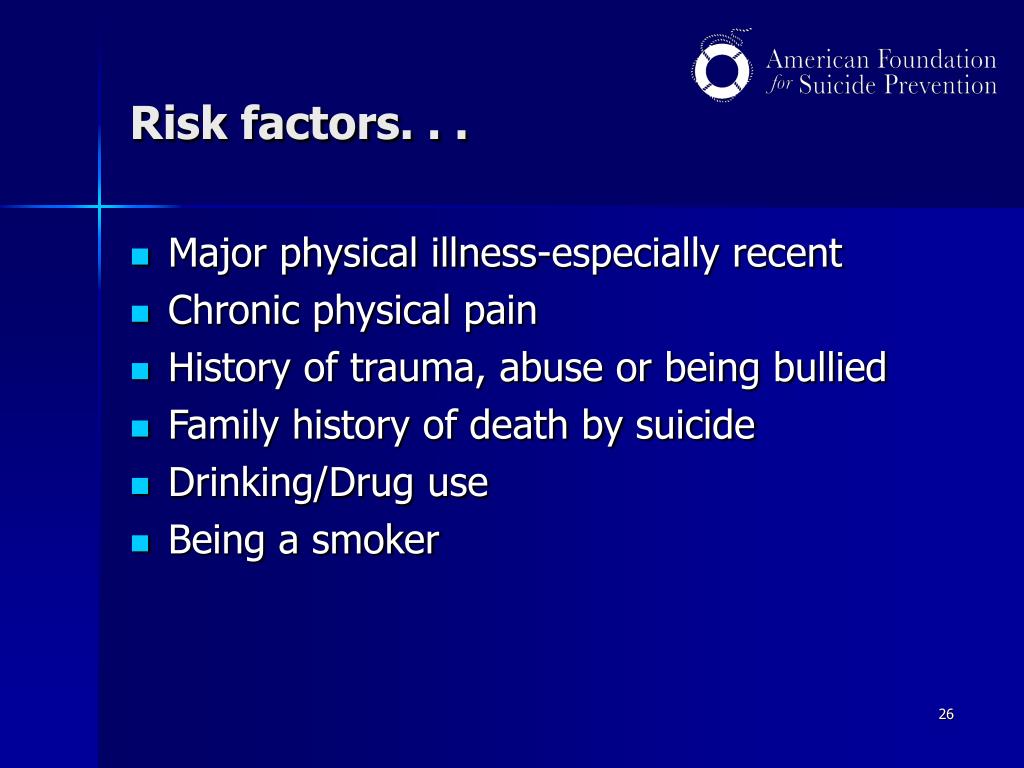 American Foundation for Suicide Prevention

Risk factors. . .

- Major physical illness-especially recent
- Chronic physical pain
- History of trauma, abuse or being bullied
- Family history of death by suicide
- Drinking/Drug use
- Being a smoker

26